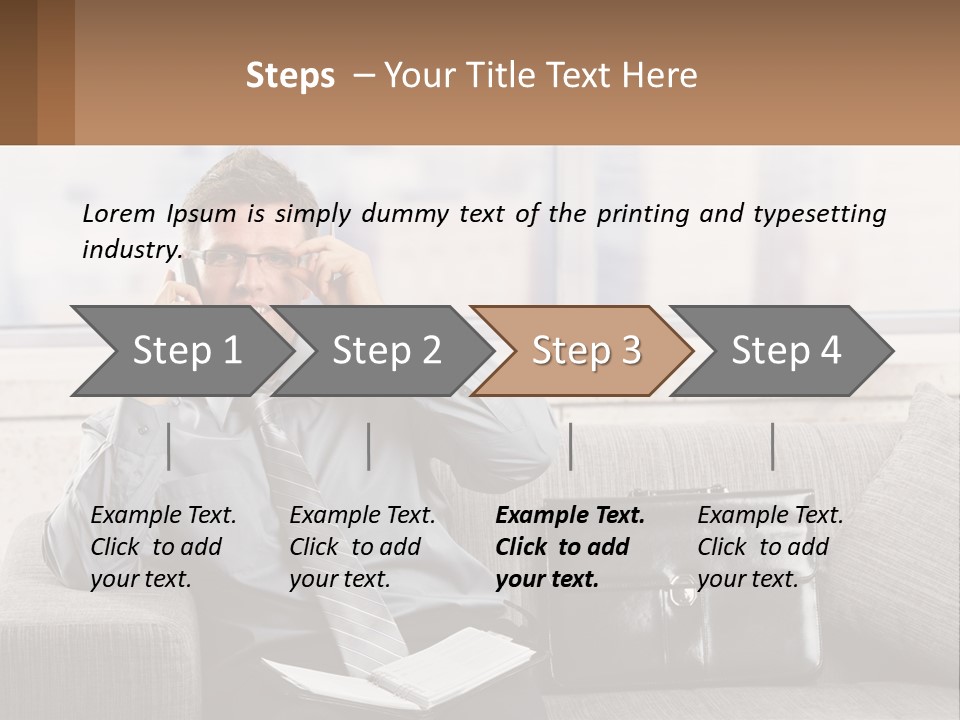 Steps – Your Title Text Here

Lorem Ipsum is simply dummy text of the printing and typesetting industry.

Step 1

Step 2

Step 3

Step 4

Example Text. Click to add your text.

Example Text. Click to add your text.

Example Text. Click to add your text.

Example Text. Click to add your text.